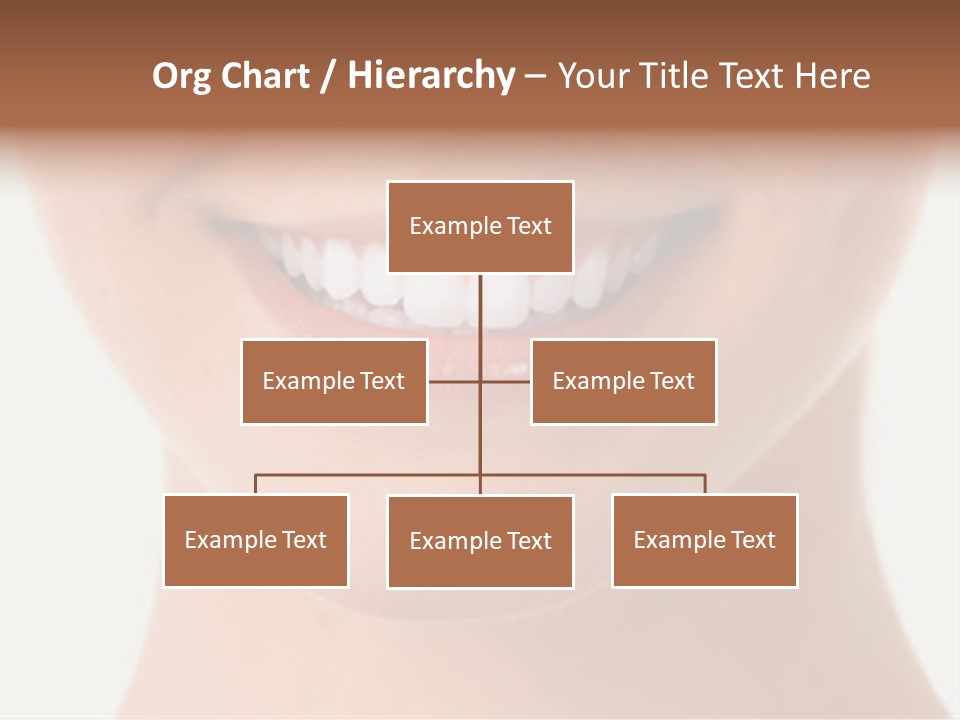 Org Chart / Hierarchy – Your Title Text Here

Example Text

Example Text

Example Text

Example Text

Example Text

Example Text